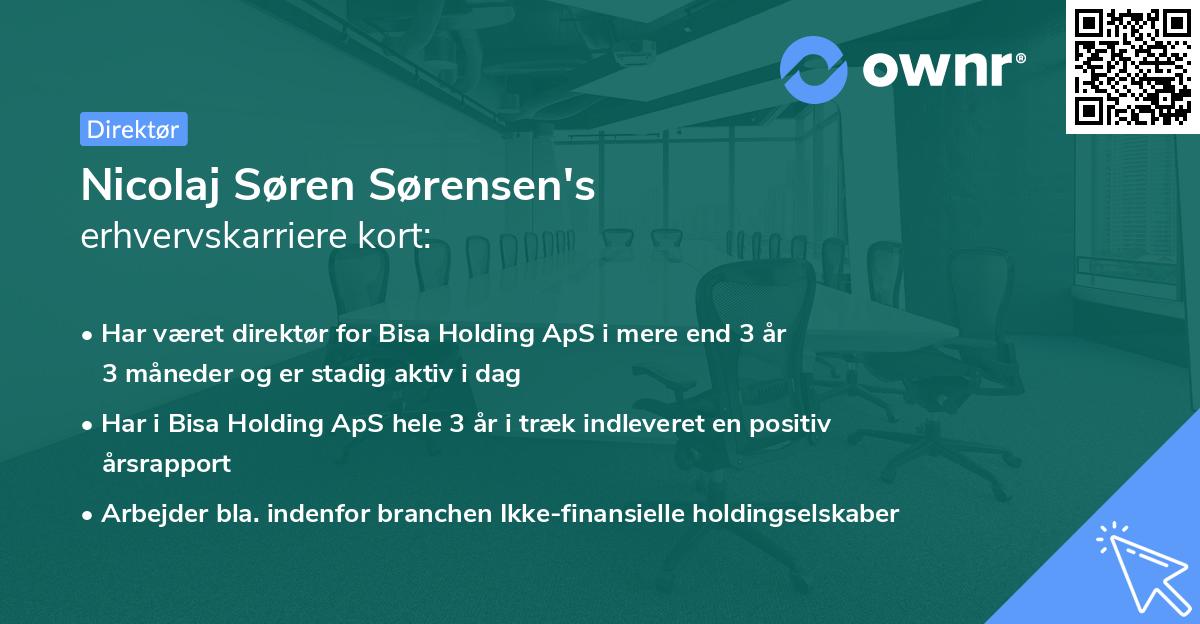 ownr®

Direktør

Nicolaj Søren Sørensen's
erhvervskarriere kort:

• Har været direktør for Bisa Holding ApS i mere end 3 år 3 måneder og er stadig aktiv i dag

• Har i Bisa Holding ApS hele 3 år i træk indleveret en positiv årsrapport

• Arbejder bla. indenfor branchen Ikke-finansielle holdingselskaber